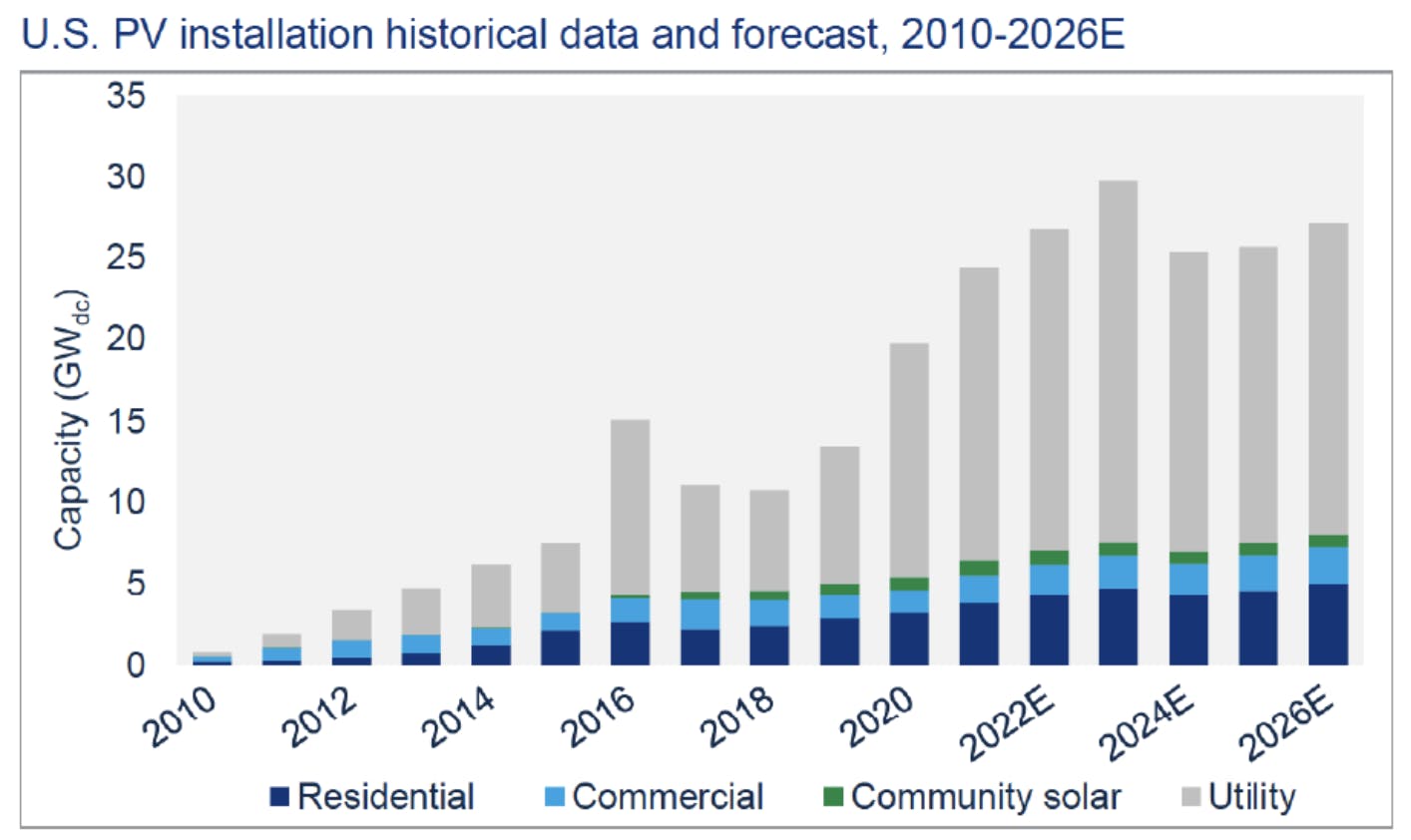 U.S. PV installation historical data and forecast, 2010-2026E

Capacity ($GW_{dc}$)

35
30
25
20
15
10
5
0

2010
2012
2014
2016
2018
2020
2022E
2024E
2026E

Residential
Commercial
Community solar
Utility